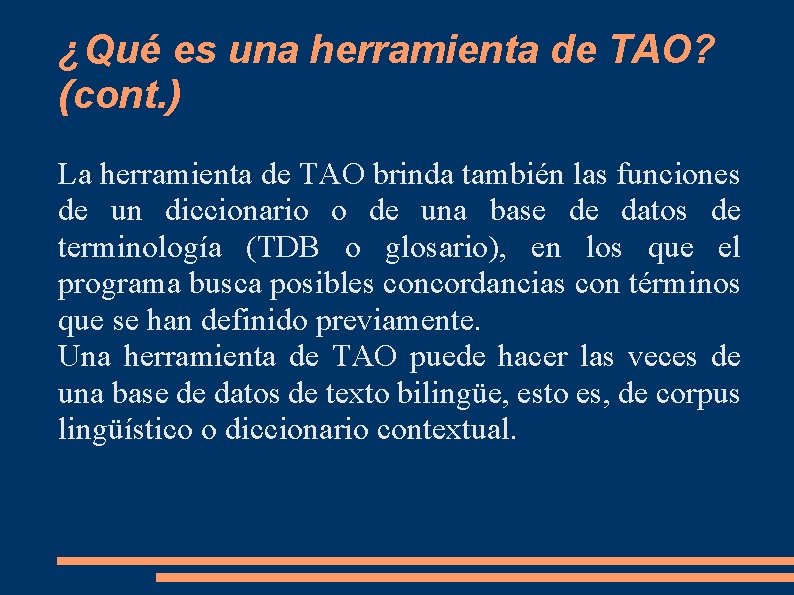 ¿Qué es una herramienta de TAO? (cont.)

La herramienta de TAO brinda también las funciones de un diccionario o de una base de datos de terminología (TDB o glosario), en los que el programa busca posibles concordancias con términos que se han definido previamente.
Una herramienta de TAO puede hacer las veces de una base de datos de texto bilingüe, esto es, de corpus lingüístico o diccionario contextual.